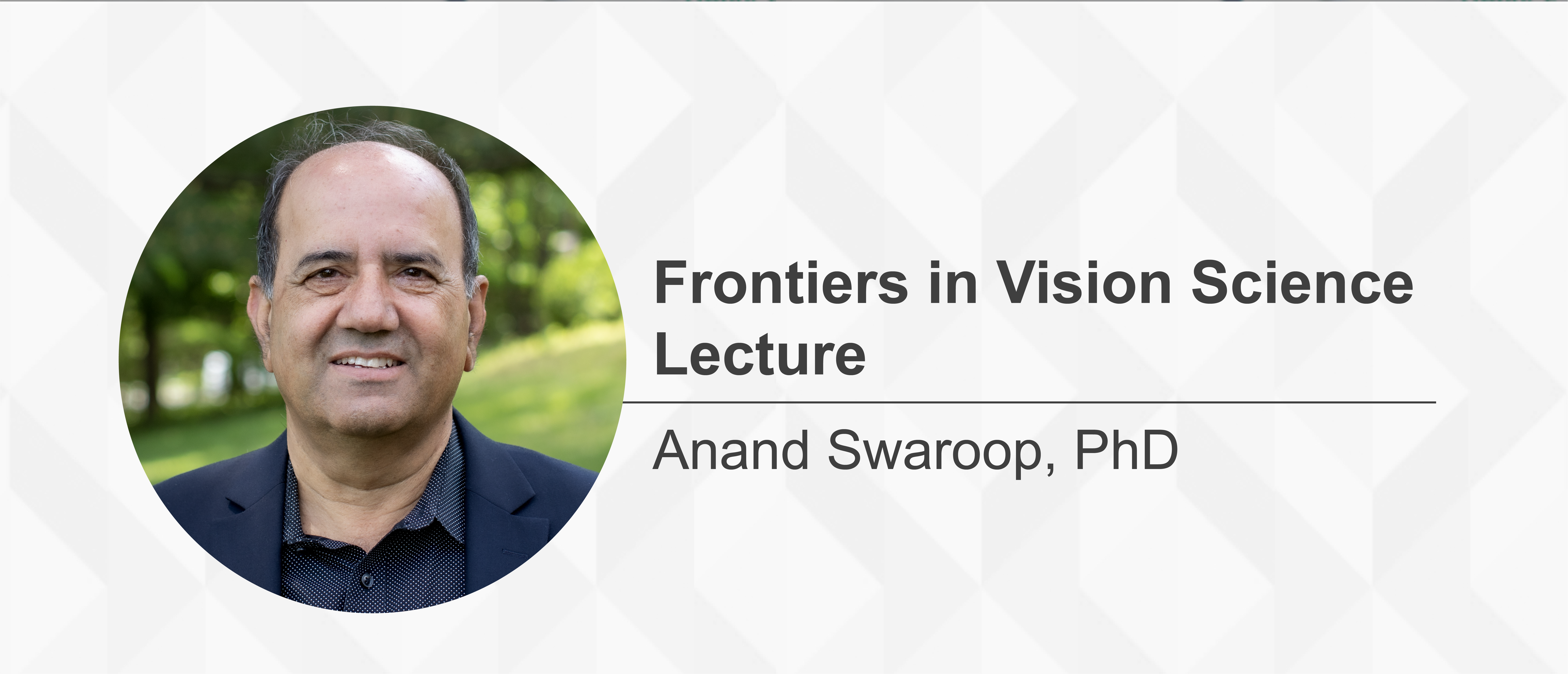 Frontiers in Vision Science Lecture

Anand Swaroop, PhD